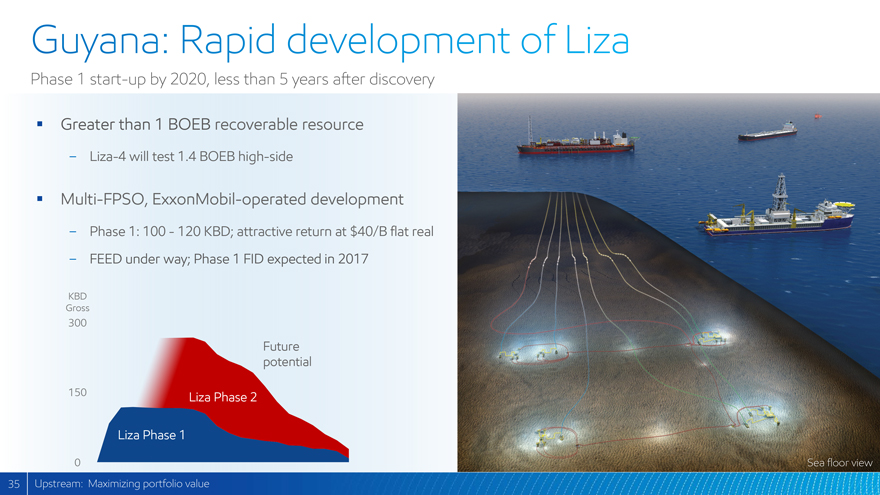 Guyana: Rapid development of Liza

Phase 1 start-up by 2020, less than 5 years after discovery

▪ Greater than 1 BOEB recoverable resource

– Liza-4 will test 1.4 BOEB high-side

▪ Multi-FPSO, ExxonMobil-operated development

– Phase 1: 100 - 120 KBD; attractive return at $40/B flat real

– FEED under way; Phase 1 FID expected in 2017

KBD Gross

300

150

0

Future potential

Liza Phase 2

Liza Phase 1

Sea floor view

35 Upstream: Maximizing portfolio value